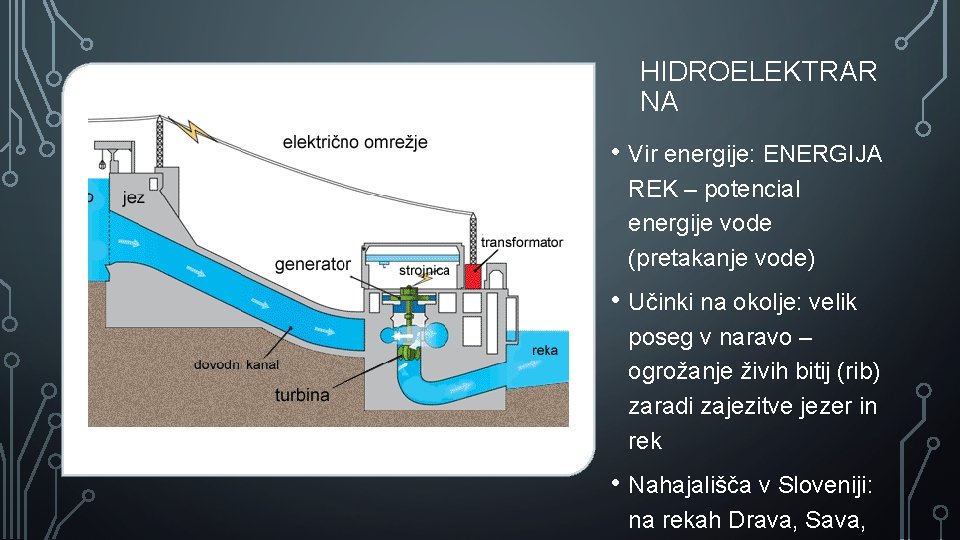 električno omrežje

jez

generator

strojnica

transformator

dovodni kanal

turbina

reka

HIDROELEKTRARNA

• Vir energije: ENERGIJA REK – potencial energije vode (pretakanje vode)

• Učinki na okolje: velik poseg v naravo – ogrožanje živih bitij (rib) zaradi zajezitve jezer in rek

• Nahajališča v Sloveniji: na rekah Drava, Sava,